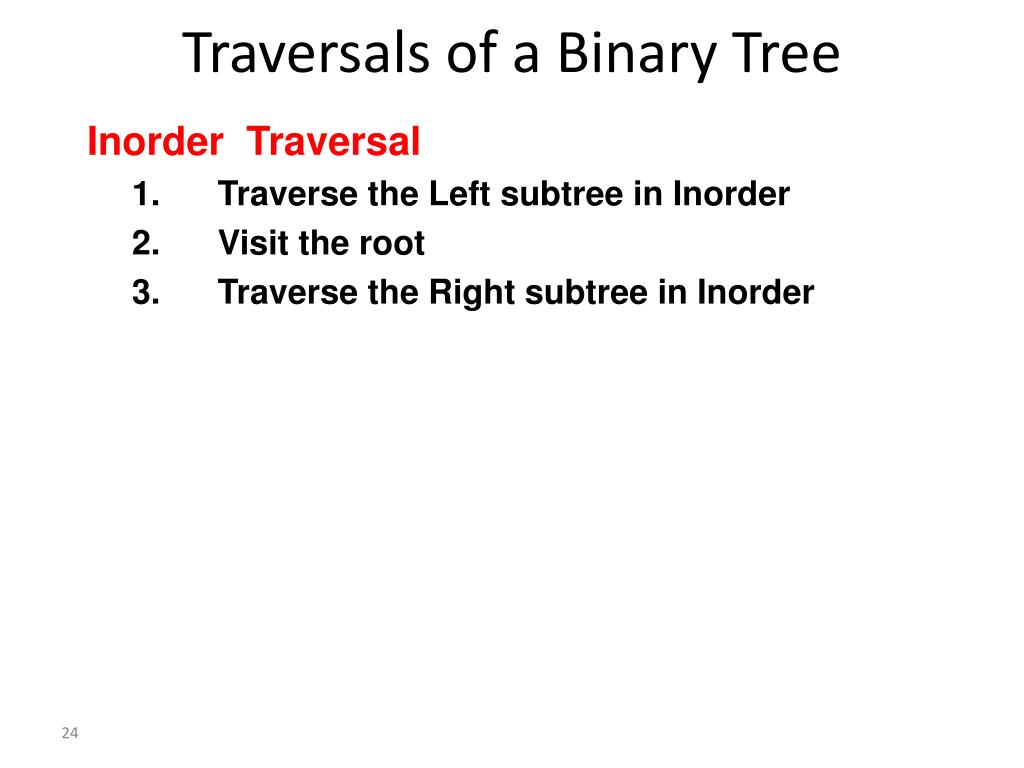 Traversals of a Binary Tree

Inorder Traversal

1. Traverse the Left subtree in Inorder
2. Visit the root
3. Traverse the Right subtree in Inorder

24